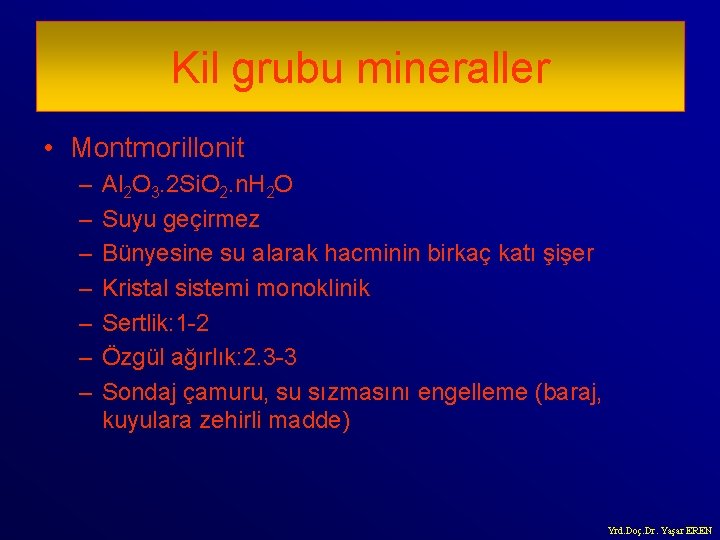 Kil grubu mineraller

• Montmorillonit
  – $Al_2O_3.2SiO_2.nH_2O$
  – Suyu geçirmez
  – Bünyesine su alarak hacminin birkaç katı şişer
  – Kristal sistemi monoklinik
  – Sertlik:1-2
  – Özgül ağırlık:2.3-3
  – Sondaj çamuru, su sızmasını engelleme (baraj, kuyulara zehirli madde)

Yrd.Doç.Dr. Yaşar EREN